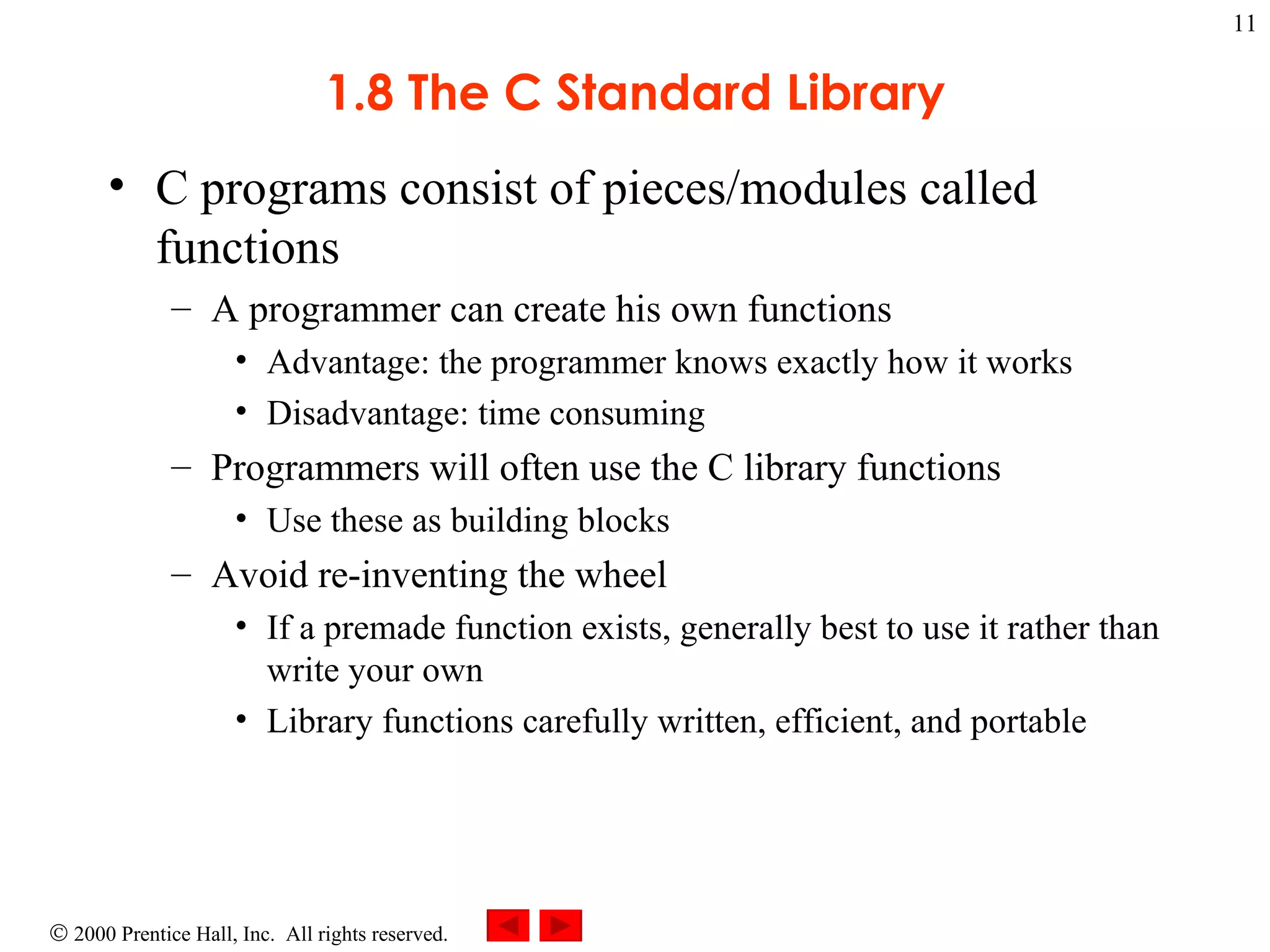 11

1.8 The C Standard Library

• C programs consist of pieces/modules called functions
– A programmer can create his own functions
• Advantage: the programmer knows exactly how it works
• Disadvantage: time consuming
– Programmers will often use the C library functions
• Use these as building blocks
– Avoid re-inventing the wheel
• If a premade function exists, generally best to use it rather than write your own
• Library functions carefully written, efficient, and portable

© 2000 Prentice Hall, Inc. All rights reserved.